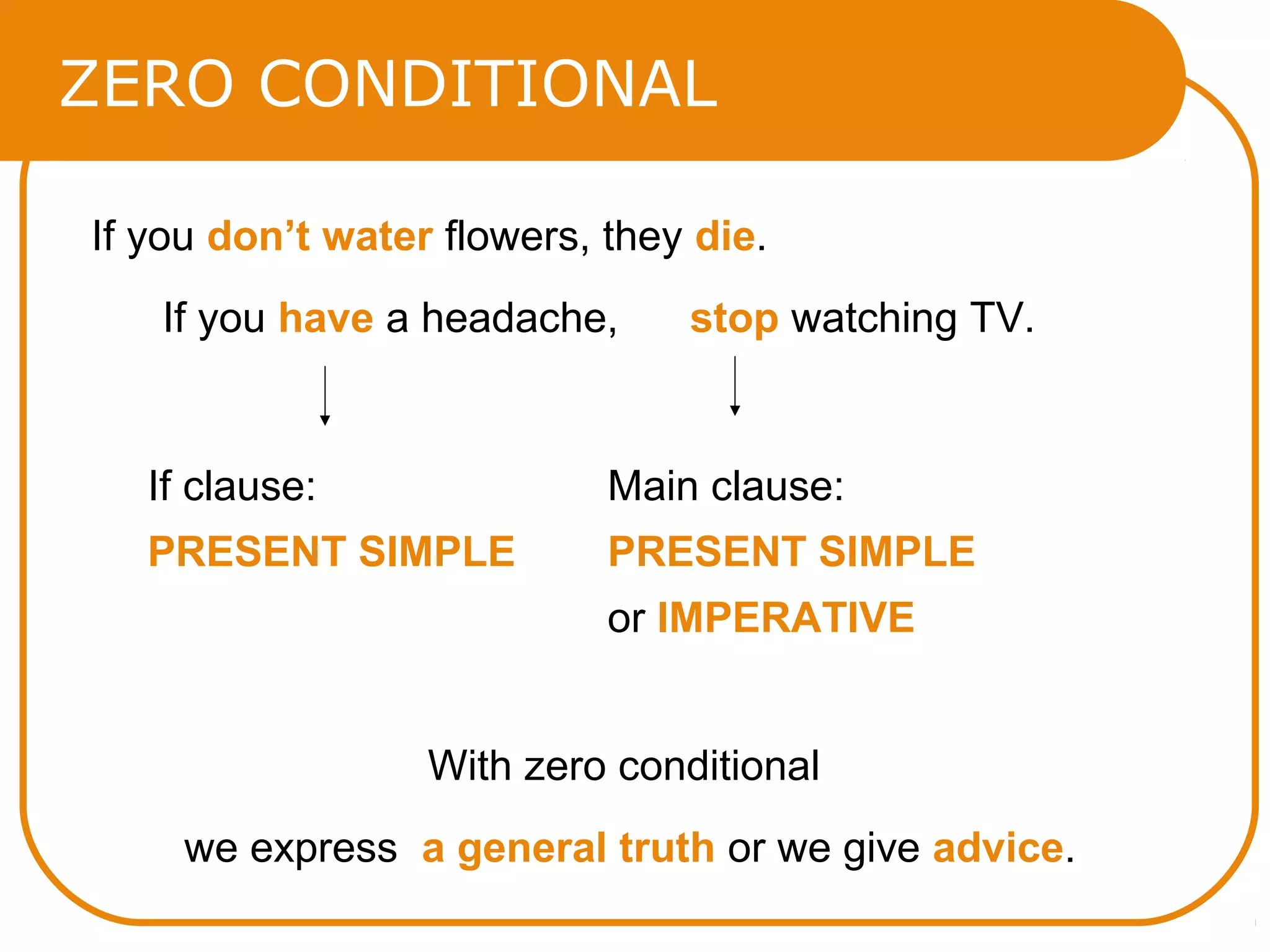 ZERO CONDITIONAL

If you don’t water flowers, they die.

If you have a headache, stop watching TV.

If clause:

PRESENT SIMPLE

Main clause:

PRESENT SIMPLE

or IMPERATIVE

With zero conditional

we express a general truth or we give advice.